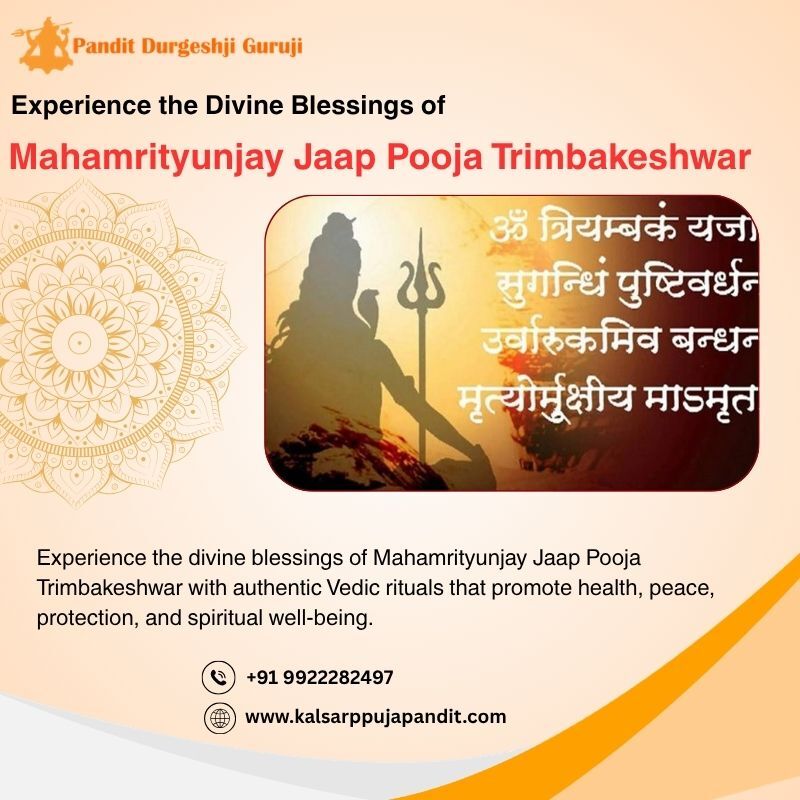 Pandit Durgeshji Guruji

Experience the Divine Blessings of

Mahamrityunjay Jaap Pooja Trimbakeshwar

ॐ त्रियम्बकं यज
सुगन्धिं पुष्टिवर्धन
उर्वारुकमिव बन्धन
मृत्योर्मुक्षीय माऽमृत

Experience the divine blessings of Mahamrityunjay Jaap Pooja Trimbakeshwar with authentic Vedic rituals that promote health, peace, protection, and spiritual well-being.

+91 9922282497

www.kalsarppujapandit.com